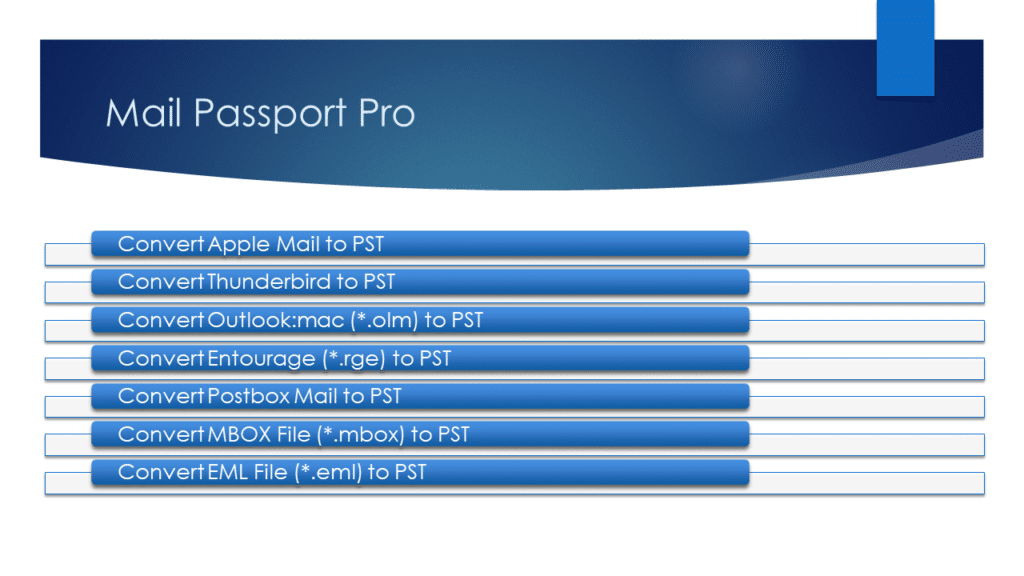 Mail Passport Pro

Convert Apple Mail to PST

Convert Thunderbird to PST

Convert Outlook:mac (*.olm) to PST

Convert Entourage (*.rge) to PST

Convert Postbox Mail to PST

Convert MBOX File (*.mbox) to PST

Convert EML File (*.eml) to PST